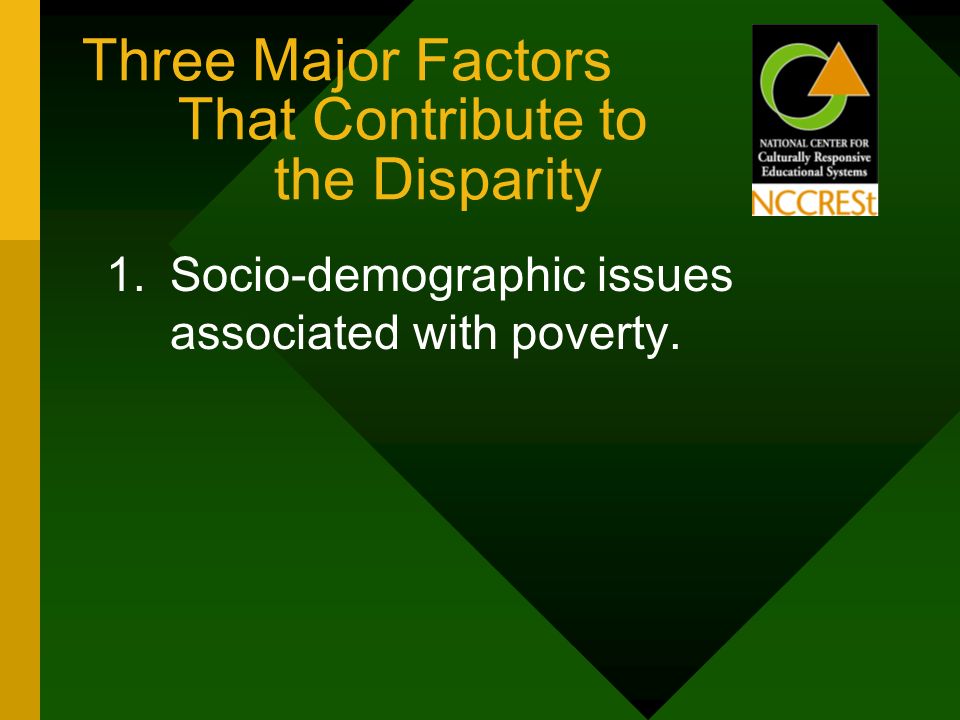 Three Major Factors That Contribute to the Disparity

NATIONAL CENTER FOR
Culturally Responsive
Educational Systems
NCCRESt

1. Socio-demographic issues associated with poverty.